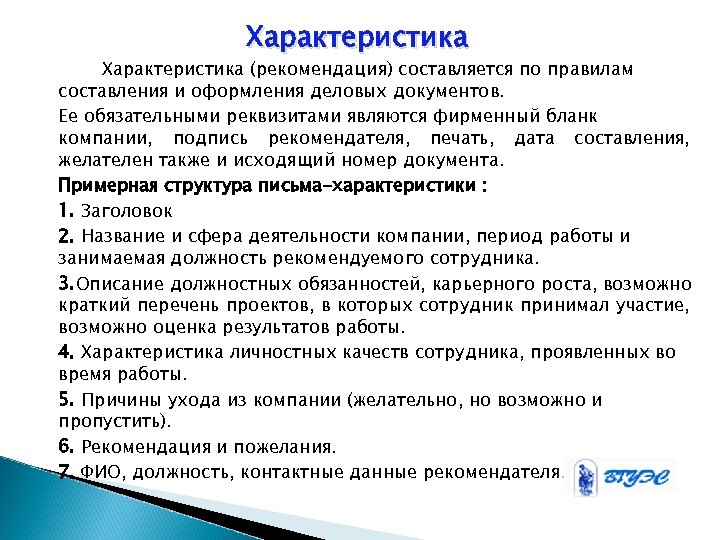 Характеристика

Характеристика (рекомендация) составляется по правилам составления и оформления деловых документов.

Ее обязательными реквизитами являются фирменный бланк компании, подпись рекомендателя, печать, дата составления, желателен также и исходящий номер документа.

Примерная структура письма-характеристики :

1. Заголовок

2. Название и сфера деятельности компании, период работы и занимаемая должность рекомендуемого сотрудника.

3.Описание должностных обязанностей, карьерного роста, возможно краткий перечень проектов, в которых сотрудник принимал участие, возможно оценка результатов работы.

4. Характеристика личностных качеств сотрудника, проявленных во время работы.

5. Причины ухода из компании (желательно, но возможно и пропустить).

6. Рекомендация и пожелания.

7. ФИО, должность, контактные данные рекомендателя.

ВГУЭС